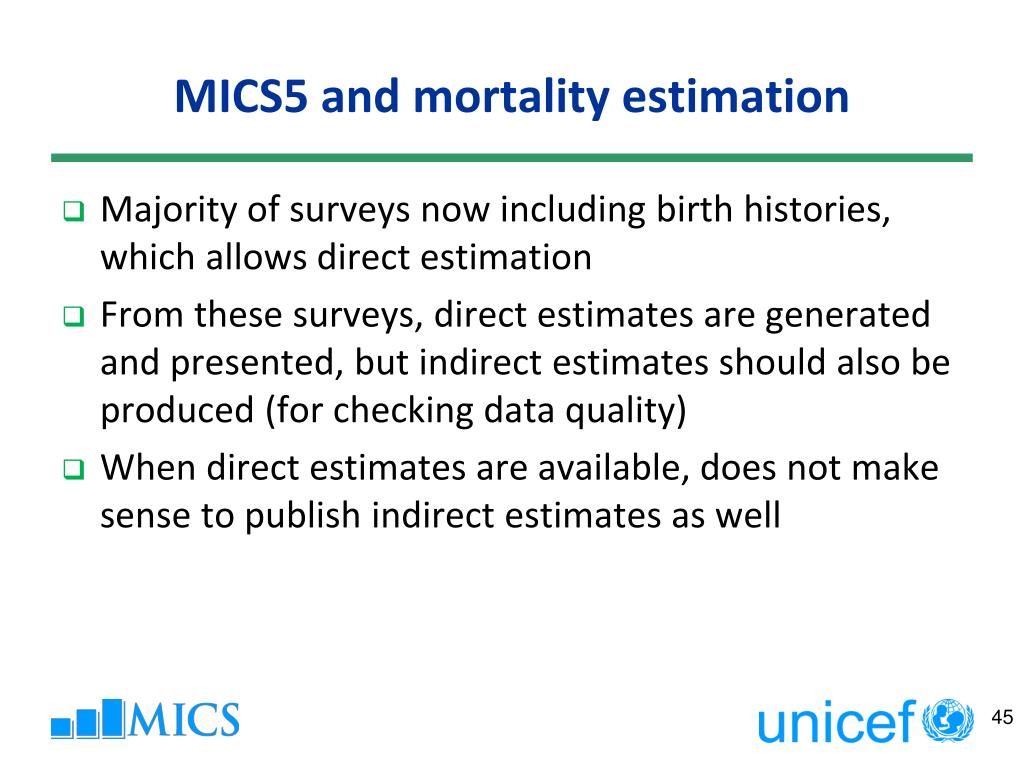 MICS5 and mortality estimation

❑ Majority of surveys now including birth histories, which allows direct estimation

❑ From these surveys, direct estimates are generated and presented, but indirect estimates should also be produced (for checking data quality)

❑ When direct estimates are available, does not make sense to publish indirect estimates as well

MICS

unicef

45